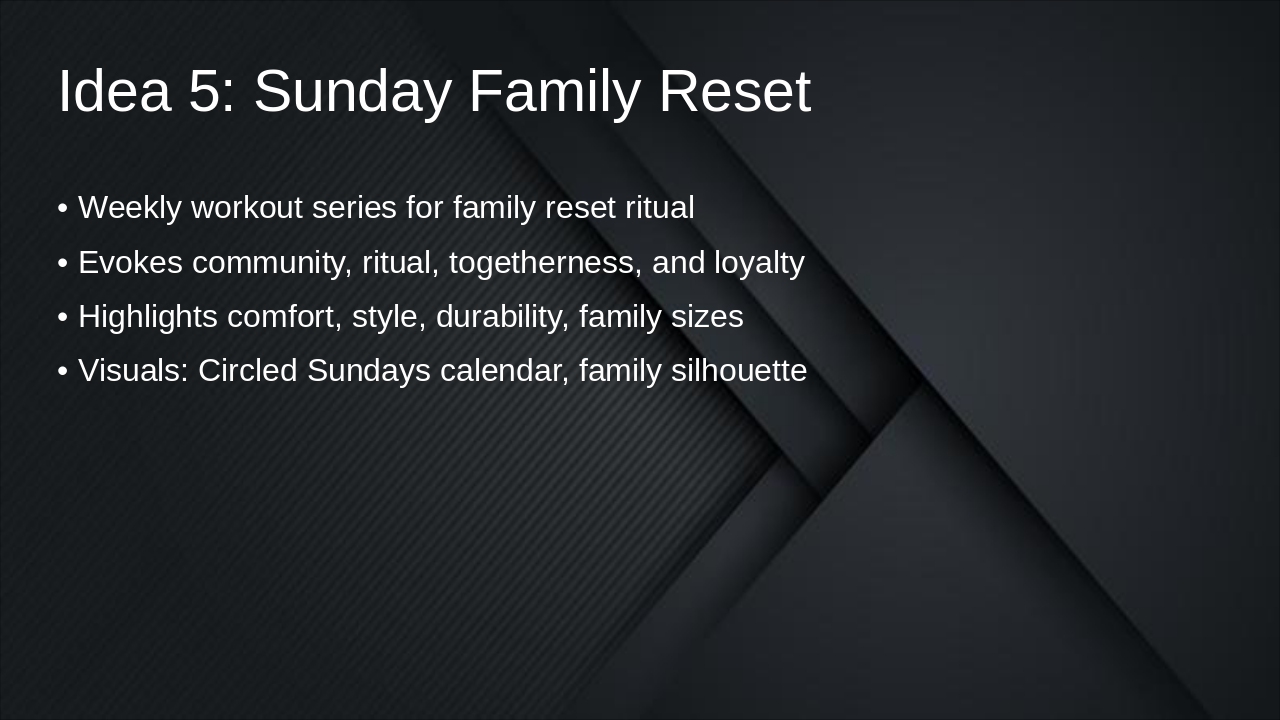 Idea 5: Sunday Family Reset

• Weekly workout series for family reset ritual
• Evokes community, ritual, togetherness, and loyalty
• Highlights comfort, style, durability, family sizes
• Visuals: Circled Sundays calendar, family silhouette